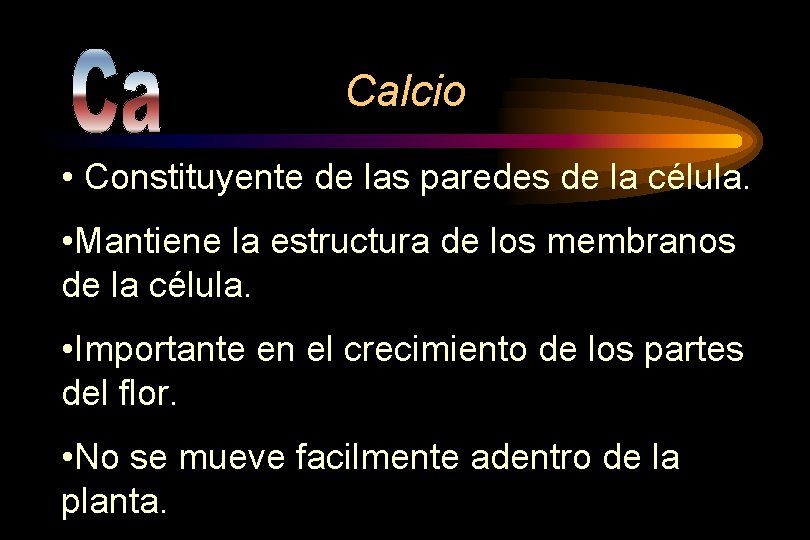 Ca

Calcio

• Constituyente de las paredes de la célula.

•Mantiene la estructura de los membranos de la célula.

•Importante en el crecimiento de los partes del flor.

•No se mueve facilmente adentro de la planta.